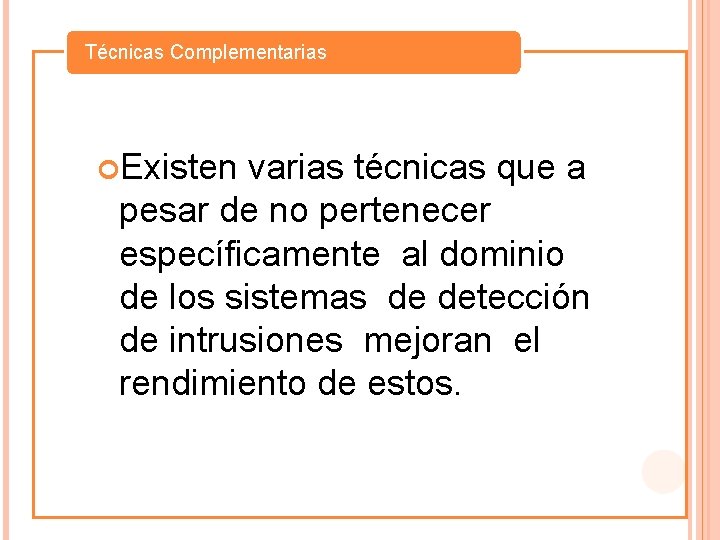 Técnicas Complementarias

Existen varias técnicas que a pesar de no pertenecer específicamente al dominio de los sistemas de detección de intrusiones mejoran el rendimiento de estos.